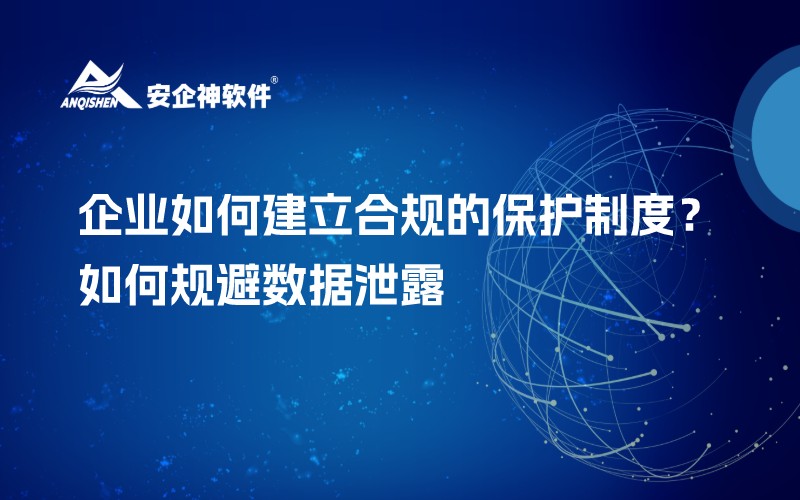 ANQISHEN 安企神软件®

企业如何建立合规的保护制度？
如何规避数据泄露